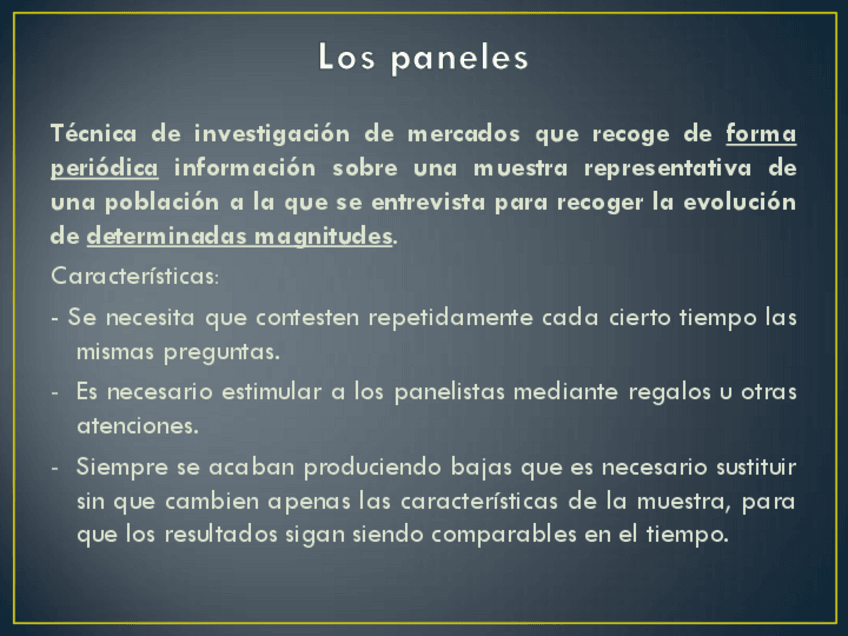 Los paneles

Técnica de investigación de mercados que recoge de forma periódica información sobre una muestra representativa de una población a la que se entrevista para recoger la evolución de determinadas magnitudes.

Características:

- Se necesita que contesten repetidamente cada cierto tiempo las mismas preguntas.

- Es necesario estimular a los panelistas mediante regalos u otras atenciones.

- Siempre se acaban produciendo bajas que es necesario sustituir sin que cambien apenas las características de la muestra, para que los resultados sigan siendo comparables en el tiempo.